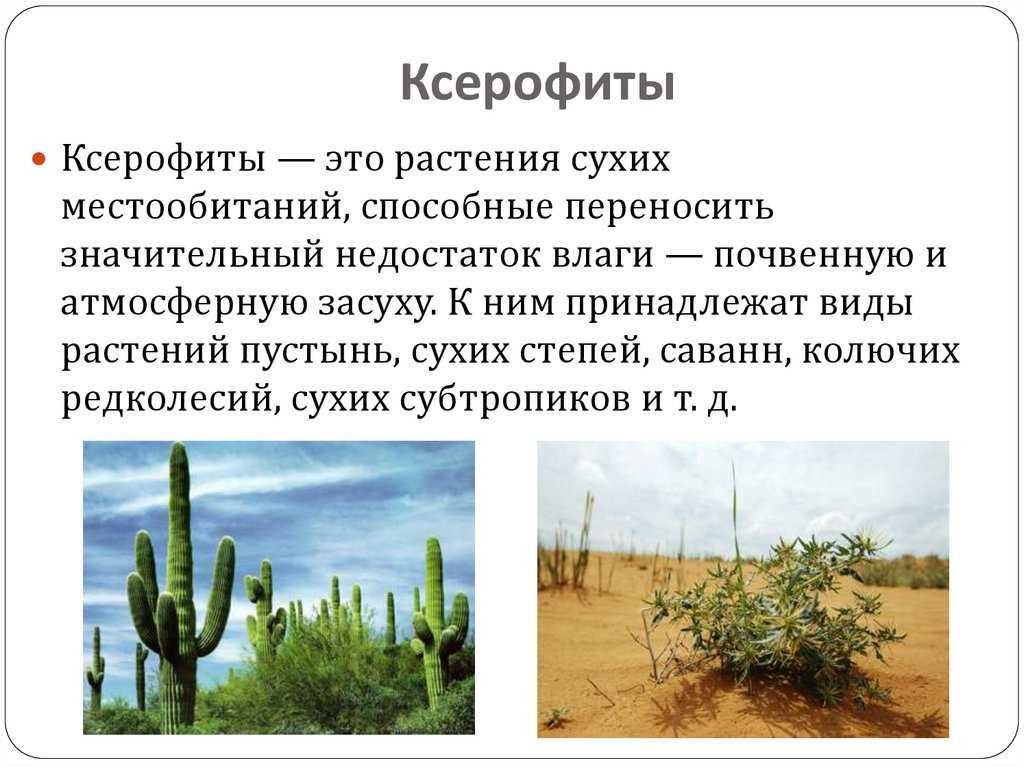 Ксерофиты

Ксерофиты — это растения сухих местообитаний, способные переносить значительный недостаток влаги — почвенную и атмосферную засуху. К ним принадлежат виды растений пустынь, сухих степей, саванн, колючих редколесий, сухих субтропиков и т. д.